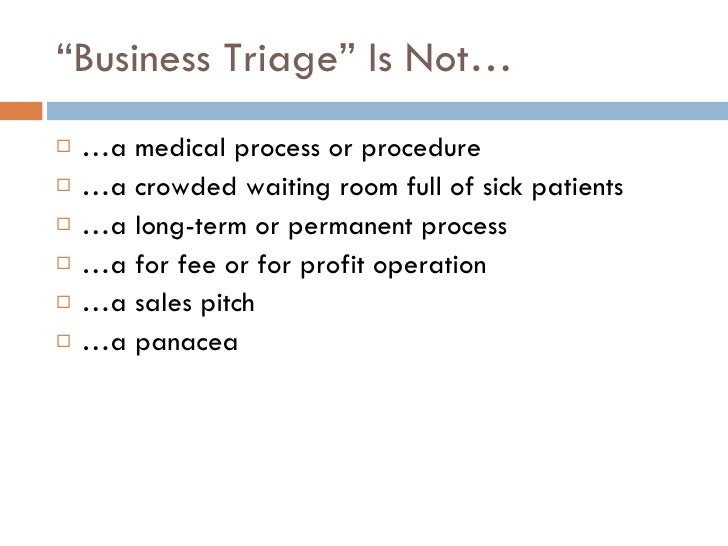 “Business Triage” Is Not…

…a medical process or procedure
…a crowded waiting room full of sick patients
…a long-term or permanent process
…a for fee or for profit operation
…a sales pitch
…a panacea